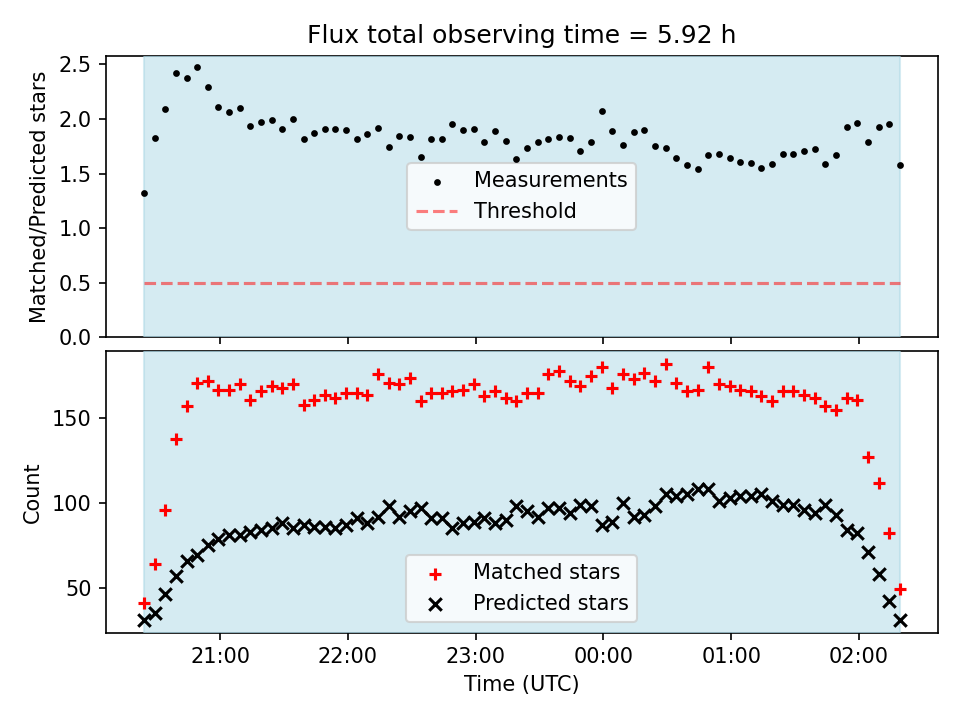 Flux total observing time = 5.92 h

Matched/Predicted stars

2.5
2.0
1.5
1.0
0.5
0.0

Measurements
Threshold

Count

150
100
50

Matched stars
Predicted stars

21:00
22:00
23:00
00:00
01:00
02:00

Time (UTC)